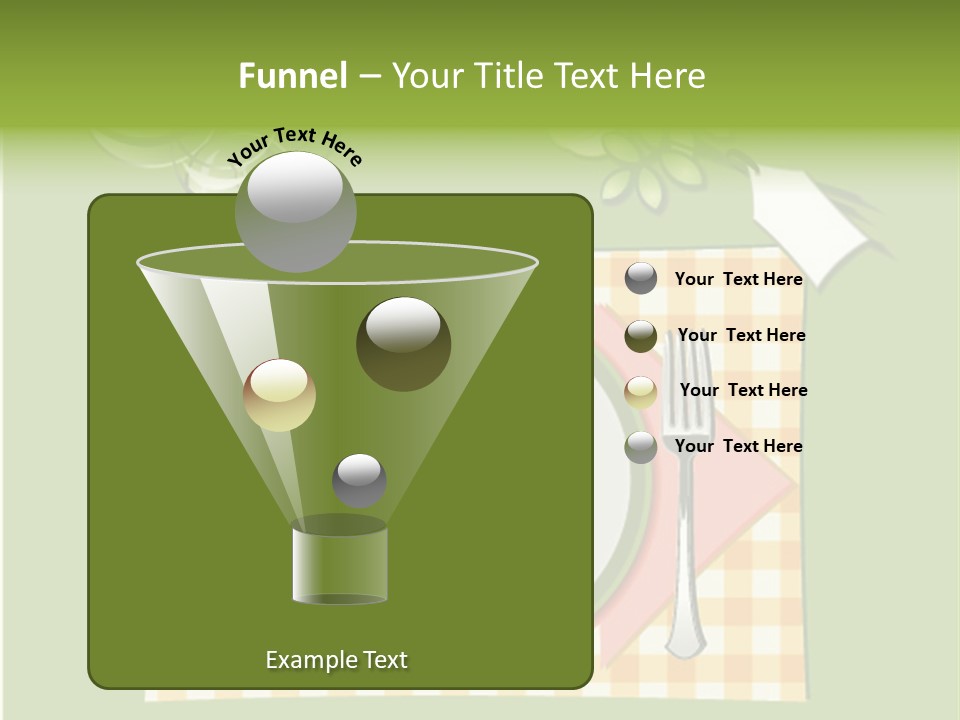 Funnel – Your Title Text Here

Your Text Here

Your Text Here

Your Text Here

Your Text Here

Your Text Here

Example Text